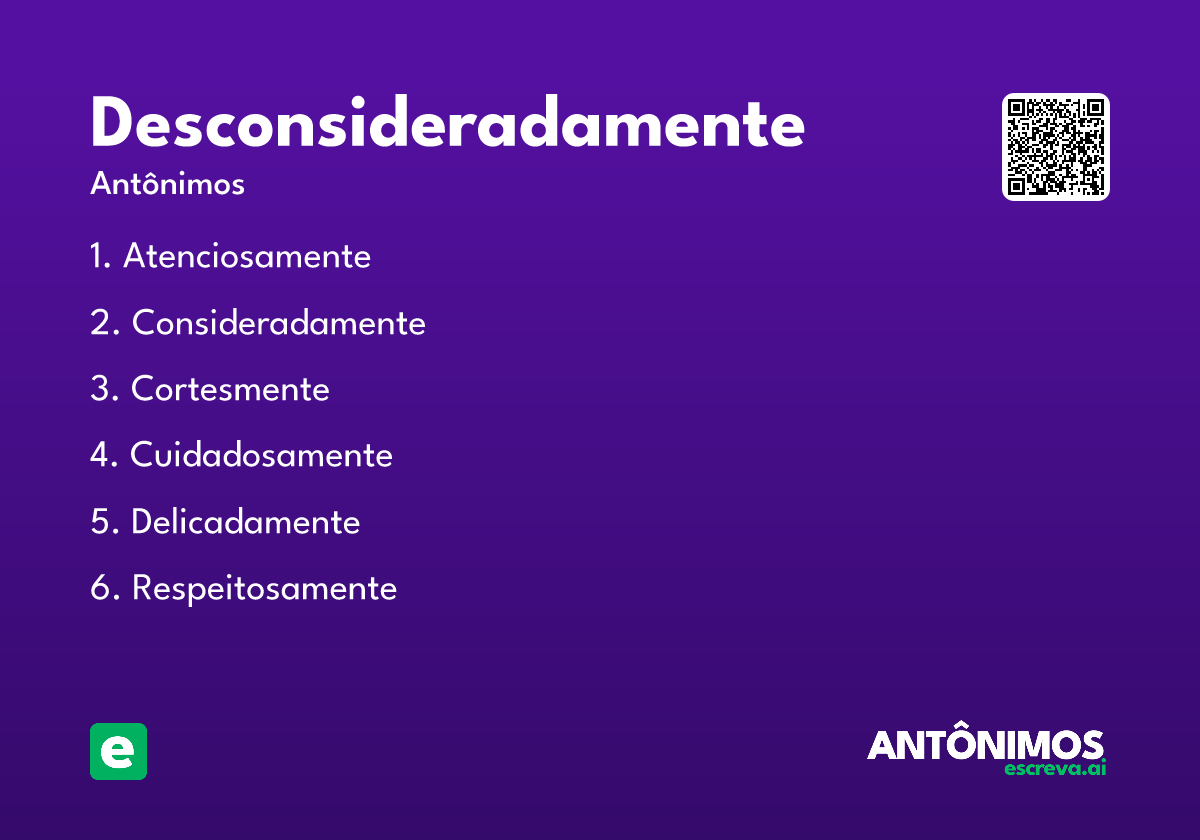 Desconsideradamente

Antônimos

1. Atenciosamente

2. Consideradamente

3. Cortesmente

4. Cuidadosamente

5. Delicadamente

6. Respeitosamente

e

ANTÔNIMOS
escreva.ai